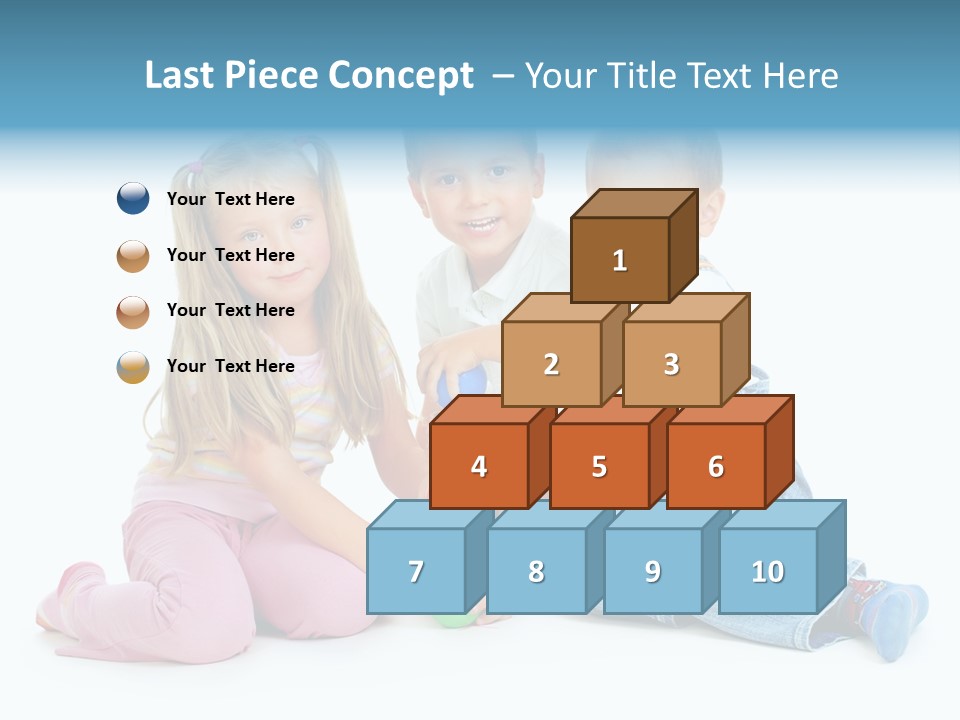 Last Piece Concept – Your Title Text Here

Your Text Here

Your Text Here

Your Text Here

Your Text Here

1

2

3

4

5

6

7

8

9

10